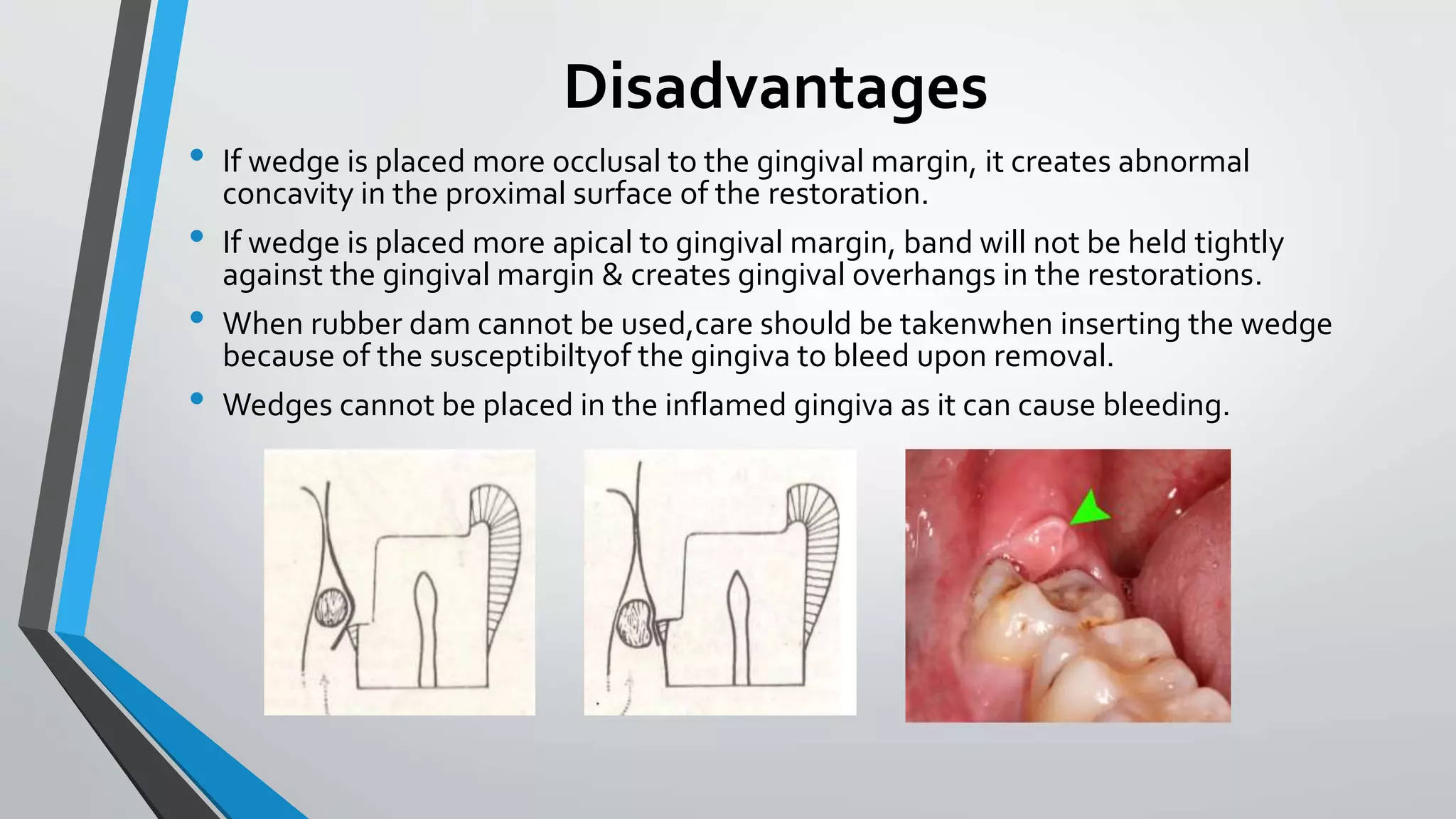 Disadvantages

• If wedge is placed more occlusal to the gingival margin, it creates abnormal concavity in the proximal surface of the restoration.

• If wedge is placed more apical to gingival margin, band will not be held tightly against the gingival margin & creates gingival overhangs in the restorations.

• When rubber dam cannot be used,care should be takenwhen inserting the wedge because of the susceptibiltyof the gingiva to bleed upon removal.

• Wedges cannot be placed in the inflamed gingiva as it can cause bleeding.